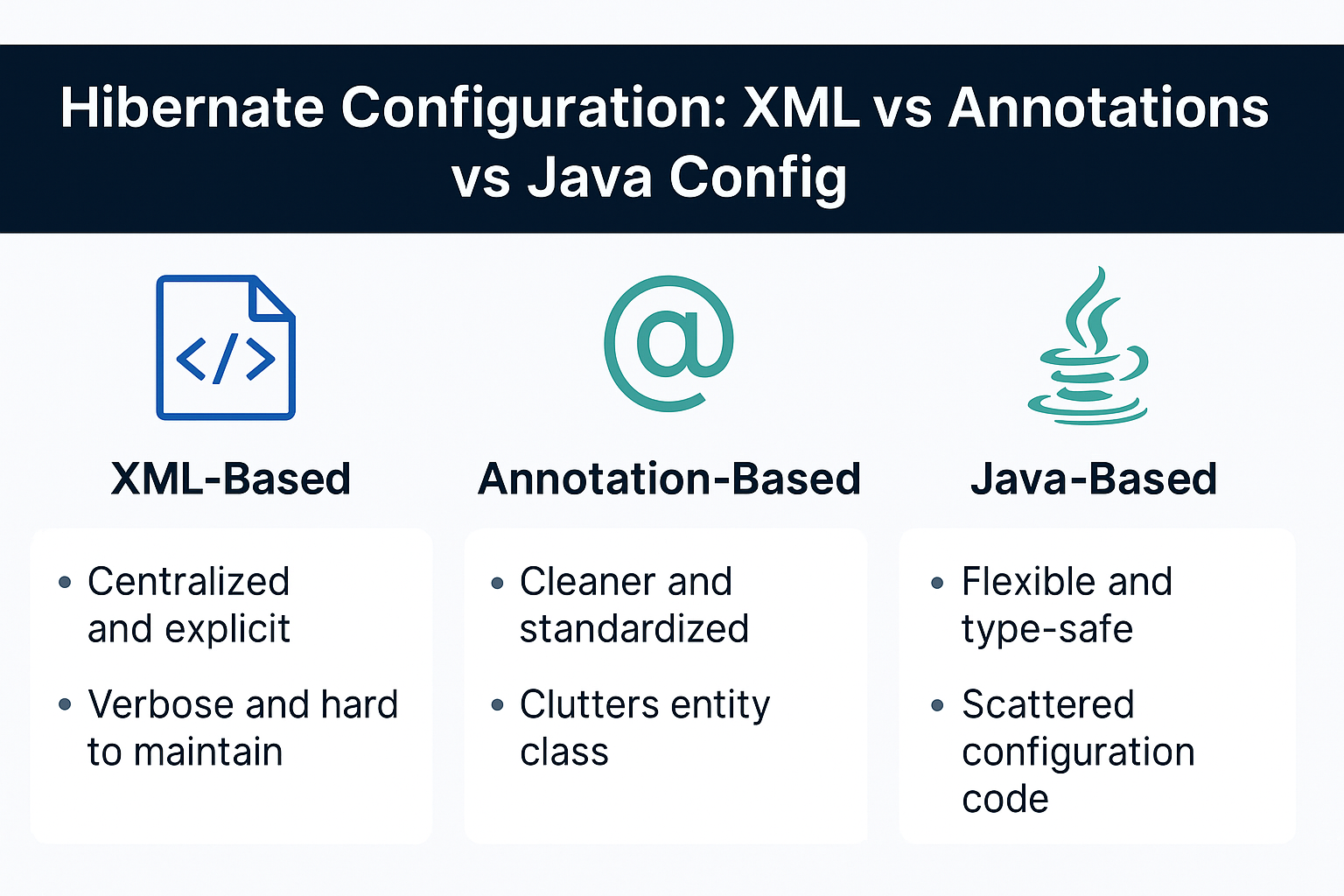 Hibernate Configuration: XML vs Annotations vs Java Config

</>

XML-Based

• Centralized and explicit
• Verbose and hard to maintain

@

Annotation-Based

• Cleaner and standardized
• Clutters entity class

Java-Based

• Flexible and type-safe
• Scattered configuration code